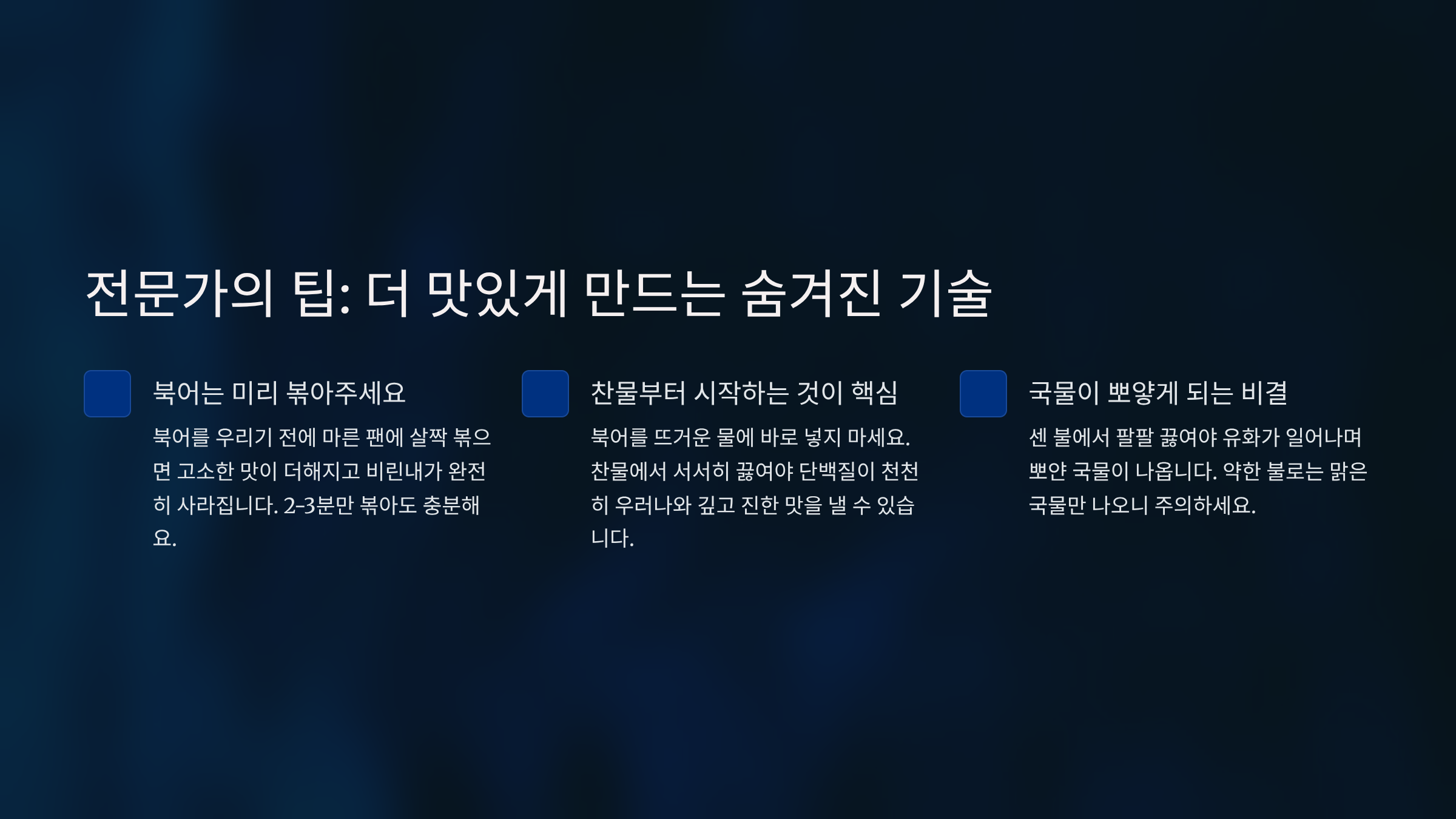 전문가의 팁: 더 맛있게 만드는 숨겨진 기술

북어는 미리 볶아주세요

북어를 우리기 전에 마른 팬에 살짝 볶으면 고소한 맛이 더해지고 비린내가 완전히 사라집니다. 2-3분만 볶아도 충분해요.

찬물부터 시작하는 것이 핵심

북어를 뜨거운 물에 바로 넣지 마세요. 찬물에서 서서히 끓여야 단백질이 천천히 우러나와 깊고 진한 맛을 낼 수 있습니다.

국물이 뽀얗게 되는 비결

센 불에서 팔팔 끓여야 유화가 일어나며 뽀얀 국물이 나옵니다. 약한 불로는 맑은 국물만 나오니 주의하세요.